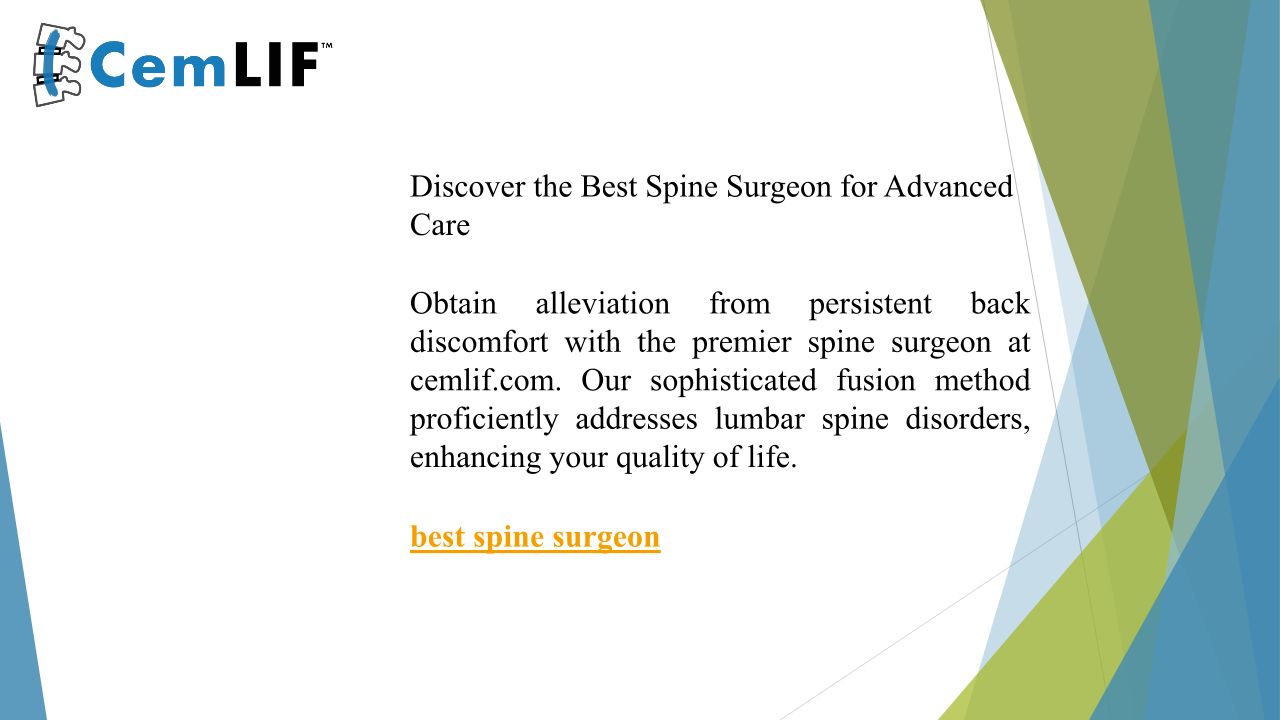 CemLIF™

Discover the Best Spine Surgeon for Advanced Care

Obtain alleviation from persistent back discomfort with the premier spine surgeon at cemlif.com. Our sophisticated fusion method proficiently addresses lumbar spine disorders, enhancing your quality of life.

best spine surgeon